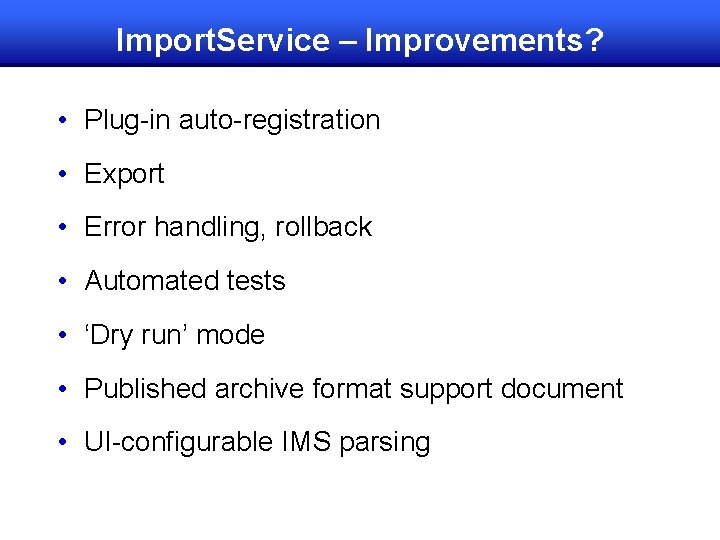 ImportService – Improvements?

• Plug-in auto-registration
• Export
• Error handling, rollback
• Automated tests
• ‘Dry run’ mode
• Published archive format support document
• UI-configurable IMS parsing